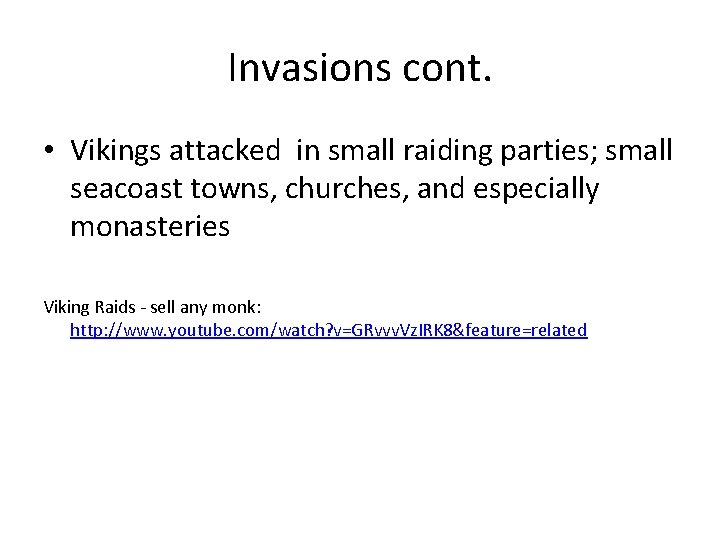 Invasions cont.

• Vikings attacked in small raiding parties; small seacoast towns, churches, and especially monasteries

Viking Raids - sell any monk: http://www.youtube.com/watch?v=GRvvvVzIRK8&feature=related